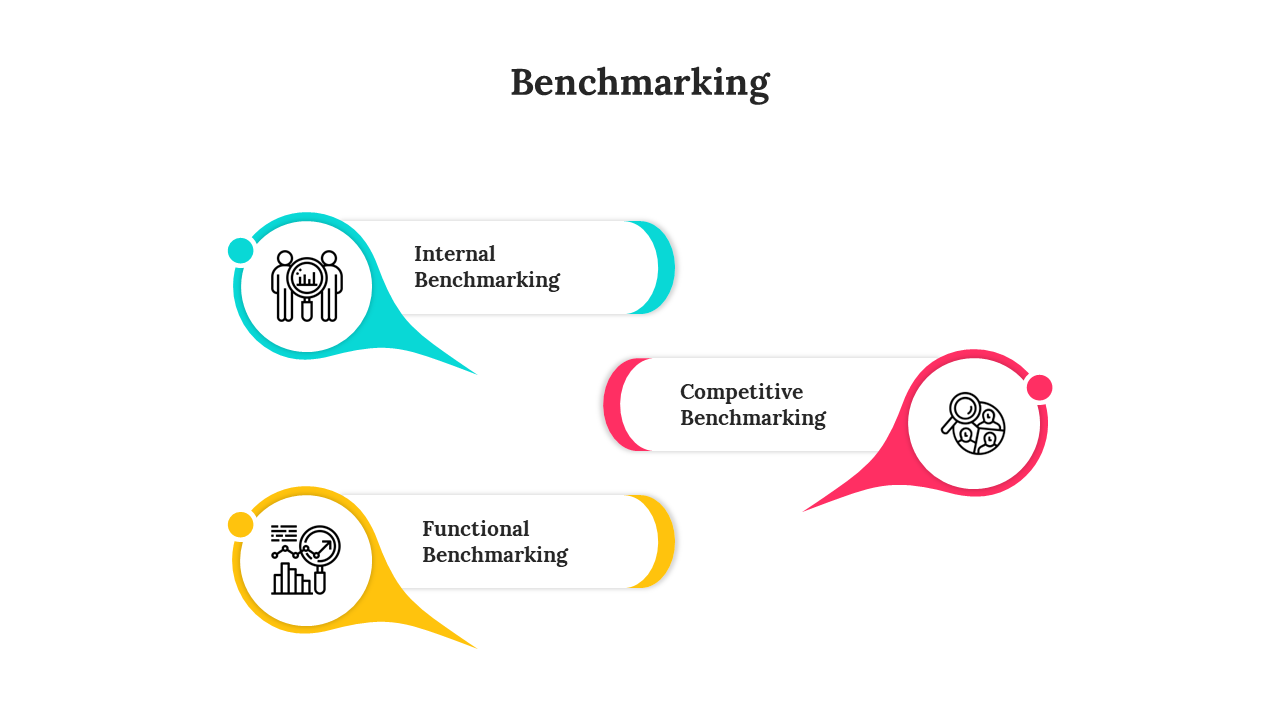 Benchmarking

Internal Benchmarking

Competitive Benchmarking

Functional Benchmarking